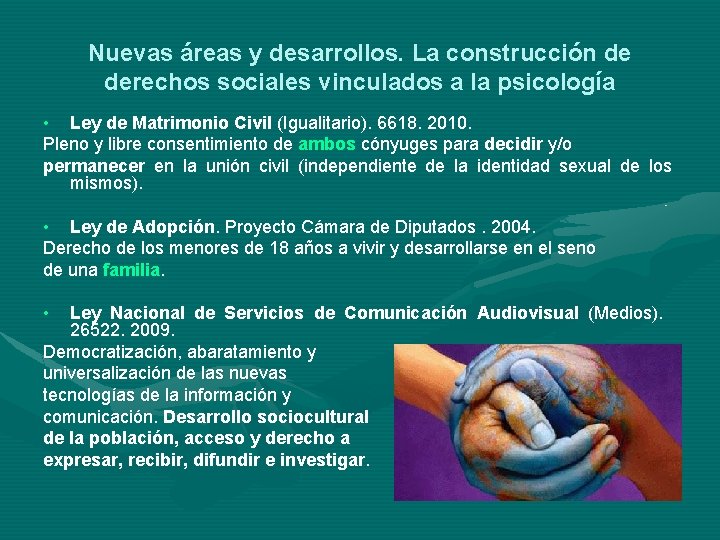 Nuevas áreas y desarrollos. La construcción de derechos sociales vinculados a la psicología

• Ley de Matrimonio Civil (Igualitario). 6618. 2010.
Pleno y libre consentimiento de ambos cónyuges para decidir y/o permanecer en la unión civil (independiente de la identidad sexual de los mismos).

• Ley de Adopción. Proyecto Cámara de Diputados . 2004.
Derecho de los menores de 18 años a vivir y desarrollarse en el seno de una familia.

• Ley Nacional de Servicios de Comunicación Audiovisual (Medios). 26522. 2009.
Democratización, abaratamiento y universalización de las nuevas tecnologías de la información y comunicación. Desarrollo sociocultural de la población, acceso y derecho a expresar, recibir, difundir e investigar.